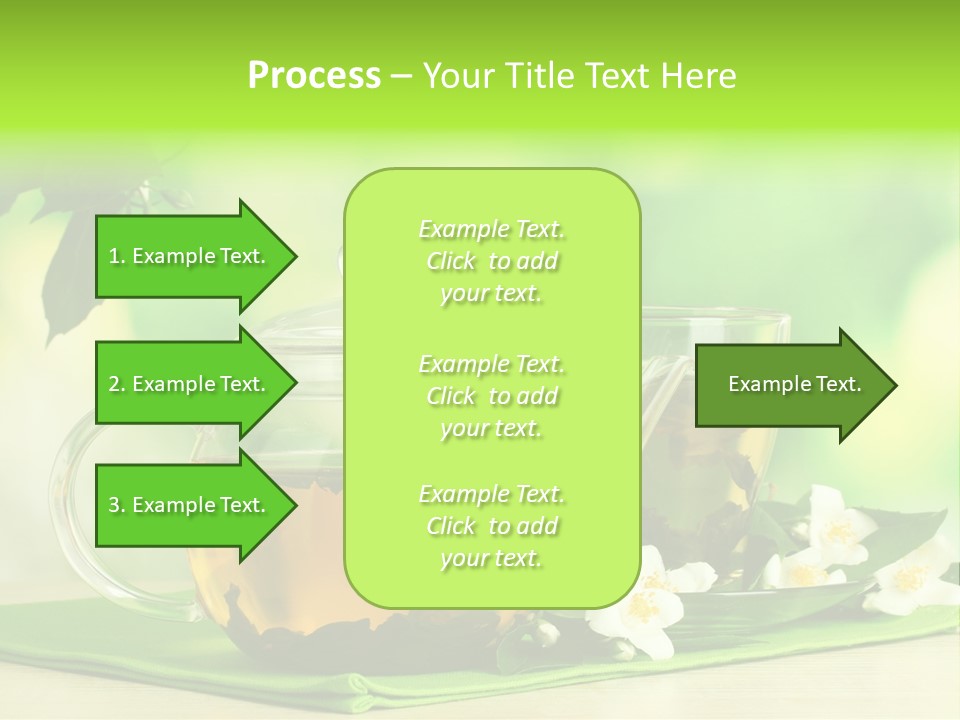 Process – Your Title Text Here

1. Example Text.

2. Example Text.

3. Example Text.

Example Text. Click to add your text.

Example Text. Click to add your text.

Example Text. Click to add your text.

Example Text.